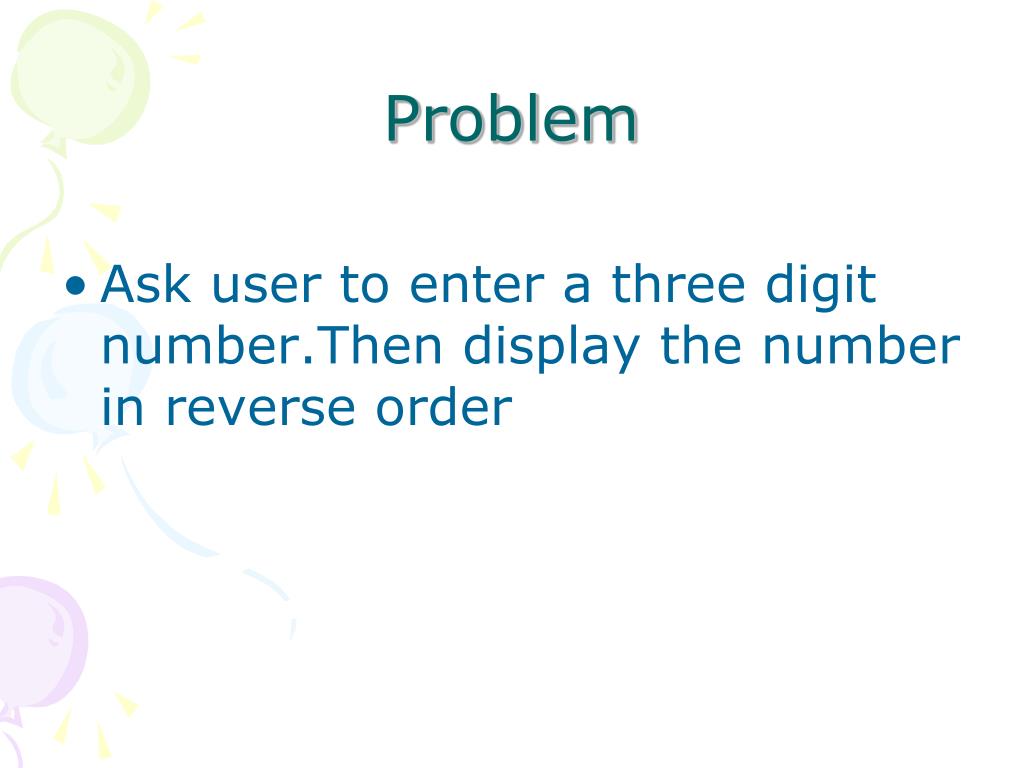 Problem

• Ask user to enter a three digit number.Then display the number in reverse order